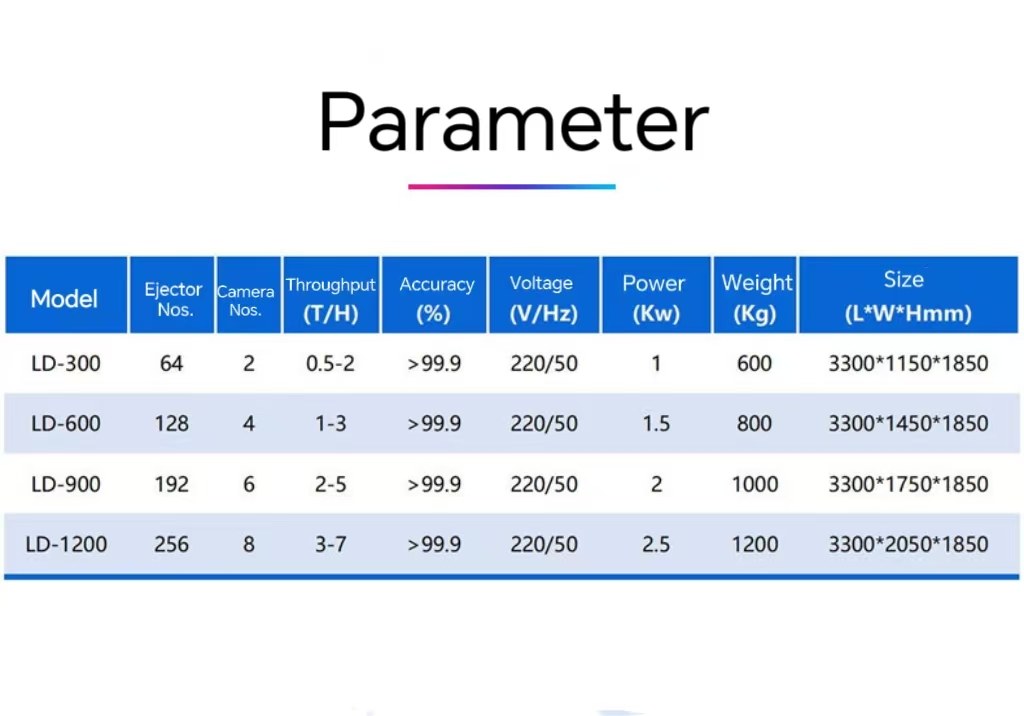 Parameter

| Model | Ejector Nos. | Camera Nos. | Throughput (T/H) | Accuracy (%) | Voltage (V/Hz) | Power (Kw) | Weight (Kg) | Size (L*W*Hmm) |
|---|---|---|---|---|---|---|---|---|
| LD-300 | 64 | 2 | 0.5-2 | >99.9 | 220/50 | 1 | 600 | 3300*1150*1850 |
| LD-600 | 128 | 4 | 1-3 | >99.9 | 220/50 | 1.5 | 800 | 3300*1450*1850 |
| LD-900 | 192 | 6 | 2-5 | >99.9 | 220/50 | 2 | 1000 | 3300*1750*1850 |
| LD-1200 | 256 | 8 | 3-7 | >99.9 | 220/50 | 2.5 | 1200 | 3300*2050*1850 |